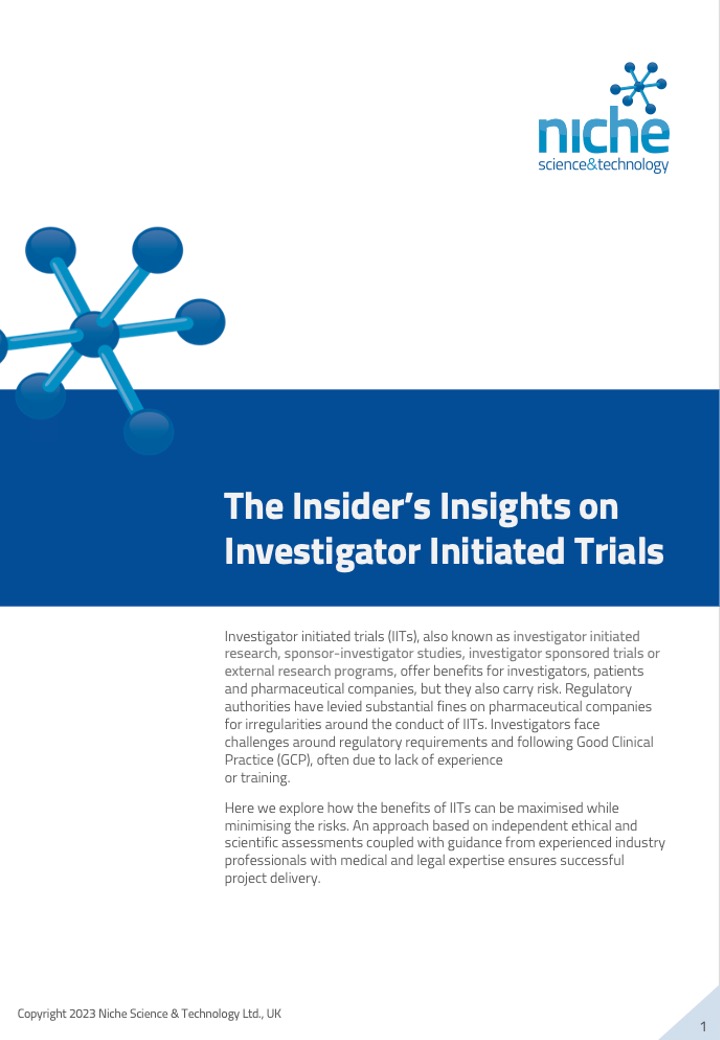 niche
science&technology

The Insider's Insights on Investigator Initiated Trials

Investigator initiated trials (IITs), also known as investigator initiated research, sponsor-investigator studies, investigator sponsored trials or external research programs, offer benefits for investigators, patients and pharmaceutical companies, but they also carry risk. Regulatory authorities have levied substantial fines on pharmaceutical companies for irregularities around the conduct of IITs. Investigators face challenges around regulatory requirements and following Good Clinical Practice (GCP), often due to lack of experience or training.

Here we explore how the benefits of IITs can be maximised while minimising the risks. An approach based on independent ethical and scientific assessments coupled with guidance from experienced industry professionals with medical and legal expertise ensures successful project delivery.

Copyright 2023 Niche Science & Technology Ltd., UK

1